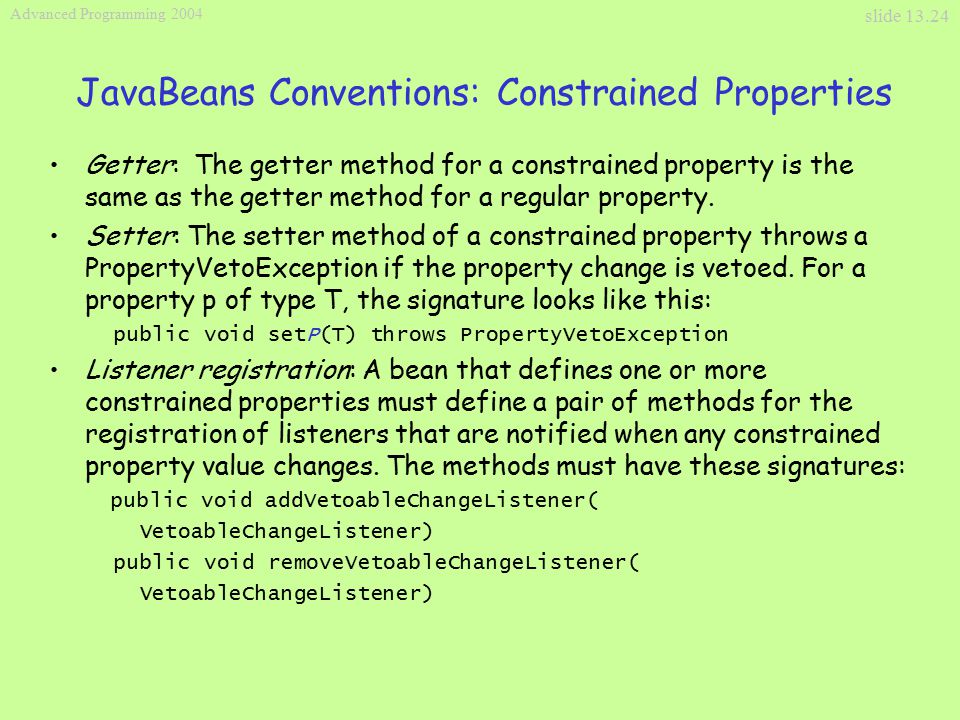 Advanced Programming 2004

slide 13.24

JavaBeans Conventions: Constrained Properties

• Getter: The getter method for a constrained property is the same as the getter method for a regular property.

• Setter: The setter method of a constrained property throws a PropertyVetoException if the property change is vetoed. For a property p of type T, the signature looks like this:

public void setP(T) throws PropertyVetoException

• Listener registration: A bean that defines one or more constrained properties must define a pair of methods for the registration of listeners that are notified when any constrained property value changes. The methods must have these signatures:

public void addVetoableChangeListener(
VetoableChangeListener)

public void removeVetoableChangeListener(
VetoableChangeListener)